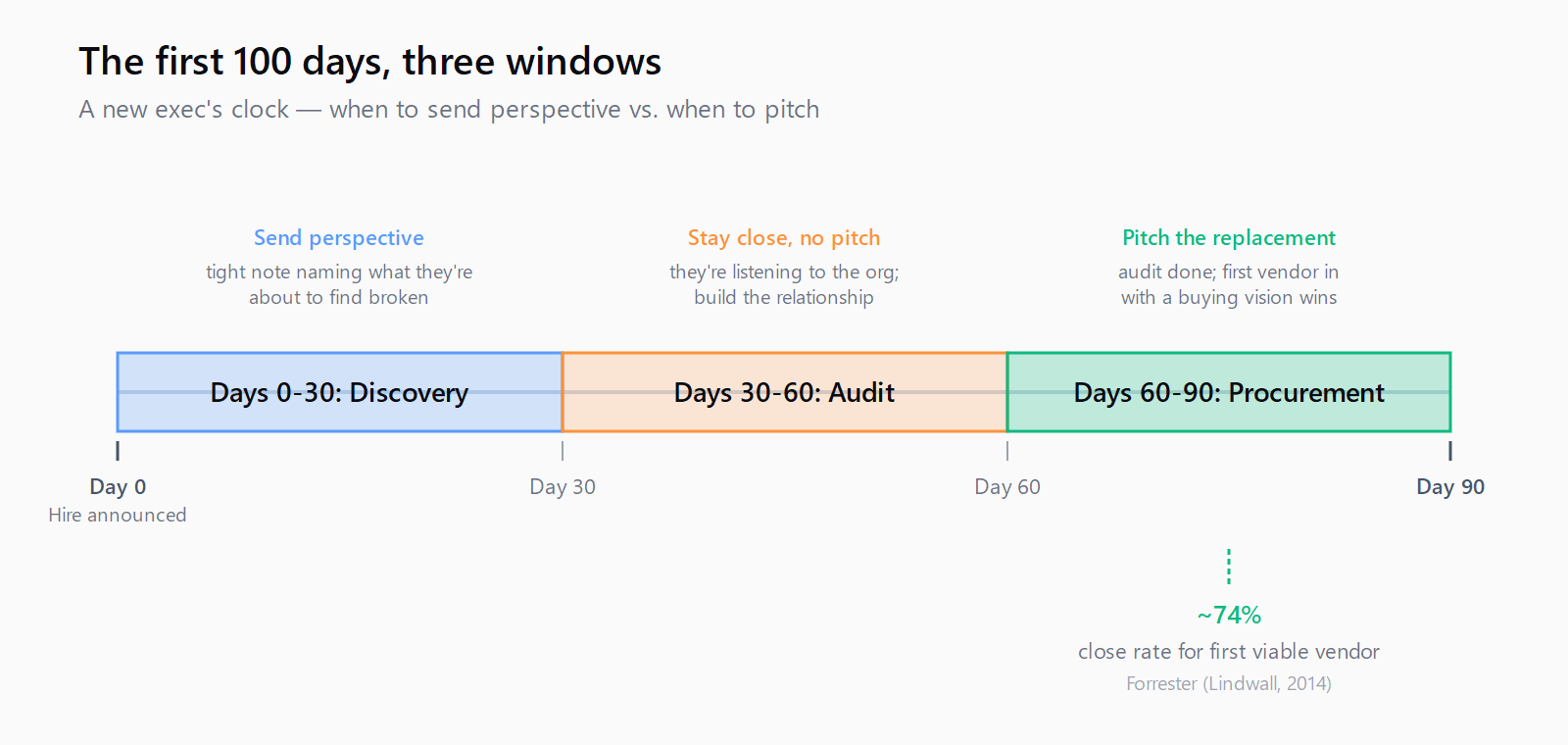 The first 100 days, three windows

A new exec's clock — when to send perspective vs. when to pitch

Send perspective
tight note naming what they're about to find broken

Stay close, no pitch
they're listening to the org; build the relationship

Pitch the replacement
audit done; first vendor in with a buying vision wins

Days 0-30: Discovery

Days 30-60: Audit

Days 60-90: Procurement

Day 0
Hire announced

Day 30

Day 60

Day 90

~74%
close rate for first viable vendor
Forrester (Lindwall, 2014)